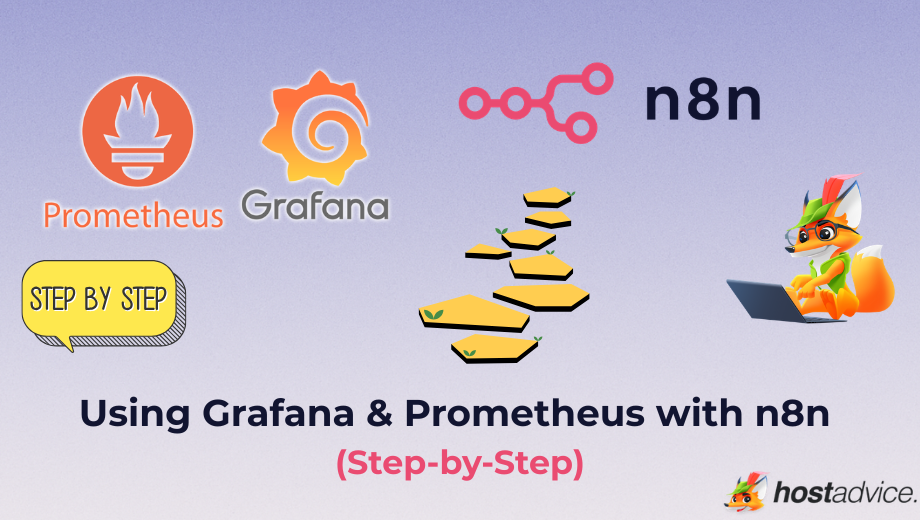 Prometheus

Grafana

n8n

STEP BY STEP

Using Grafana & Prometheus with n8n

(Step-by-Step)

hostadvice.